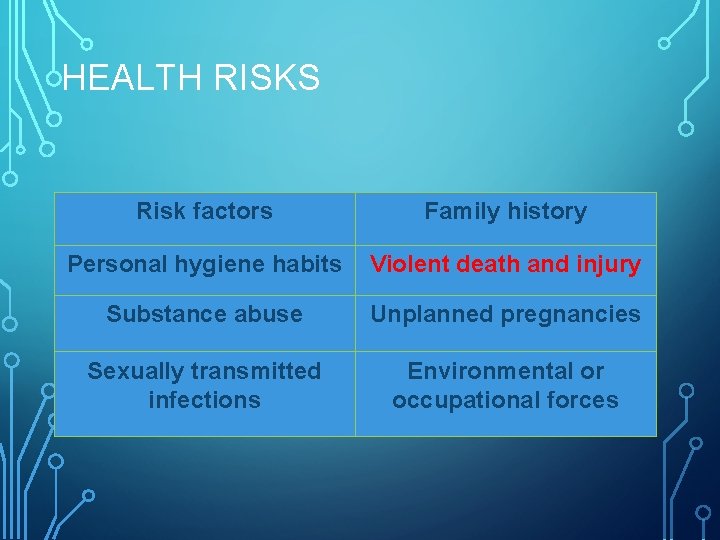 HEALTH RISKS

| Risk factors | Family history |
|---|---|
| Personal hygiene habits | Violent death and injury |
| Substance abuse | Unplanned pregnancies |
| Sexually transmitted infections | Environmental or occupational forces |